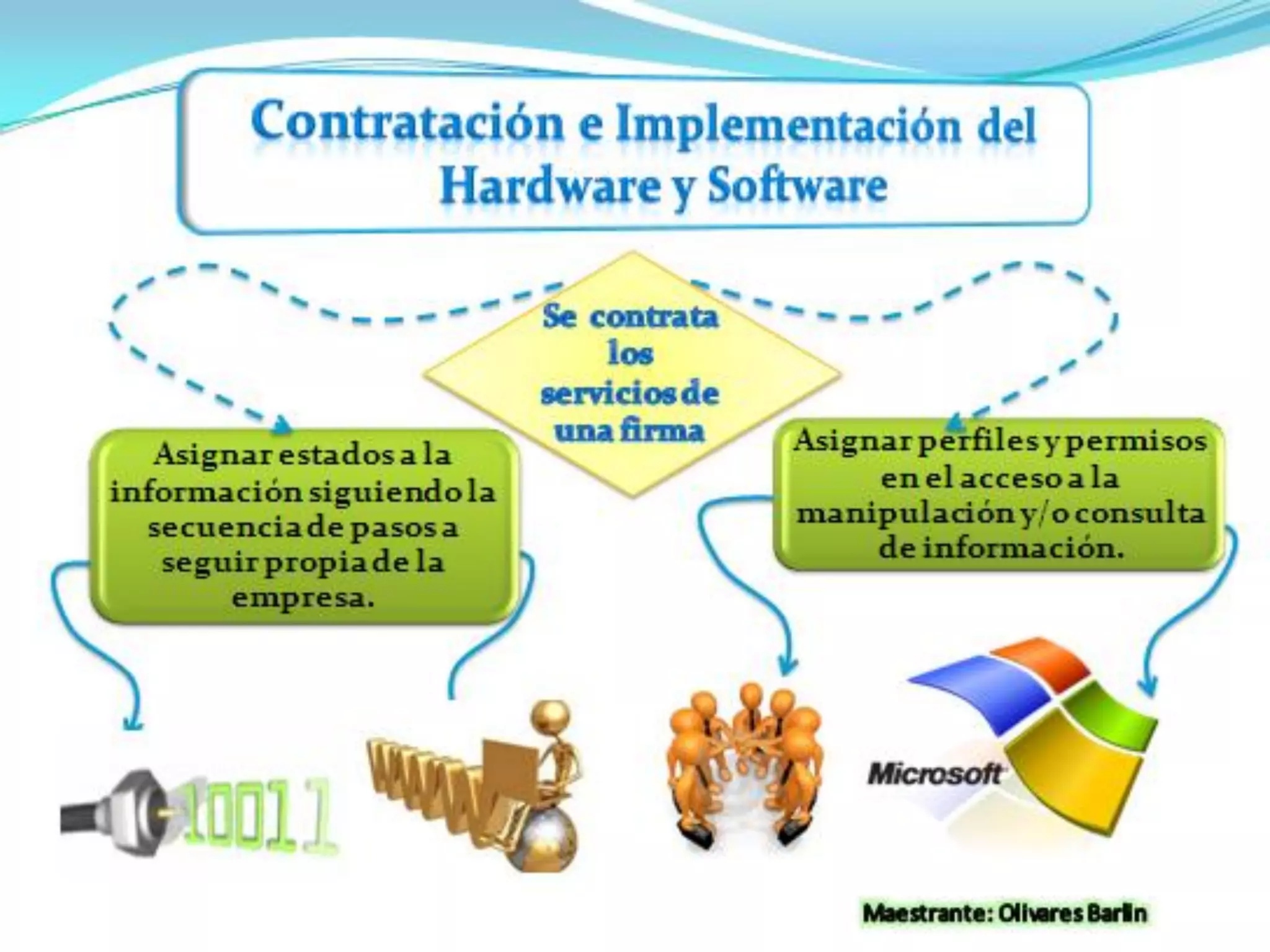 Contratación e Implementación del Hardware y Software

Se contrata los servicios de una firma

Asignar estados a la información siguiendo la secuencia de pasos a seguir propia de la empresa.

Asignar perfiles y permisos en el acceso a la manipulación y/o consulta de información.

10011

WWW

Microsoft

Maestrante: Olivares Barlin